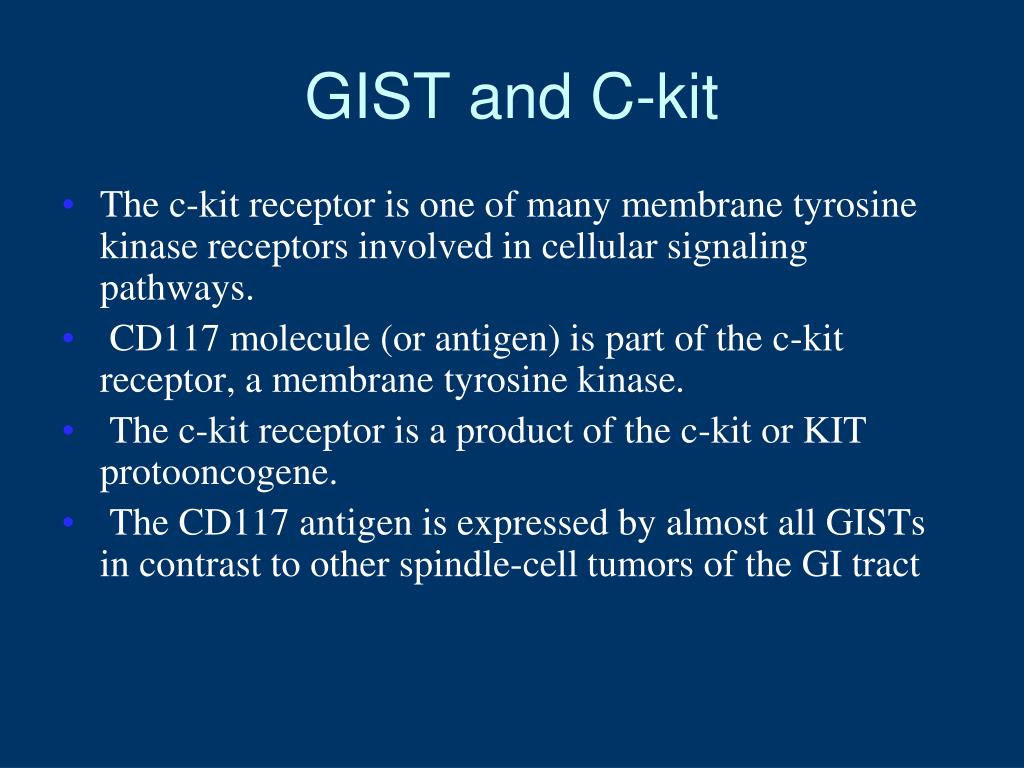 GIST and C-kit

• The c-kit receptor is one of many membrane tyrosine kinase receptors involved in cellular signaling pathways.

• CD117 molecule (or antigen) is part of the c-kit receptor, a membrane tyrosine kinase.

• The c-kit receptor is a product of the c-kit or KIT protooncogene.

• The CD117 antigen is expressed by almost all GISTs in contrast to other spindle-cell tumors of the GI tract